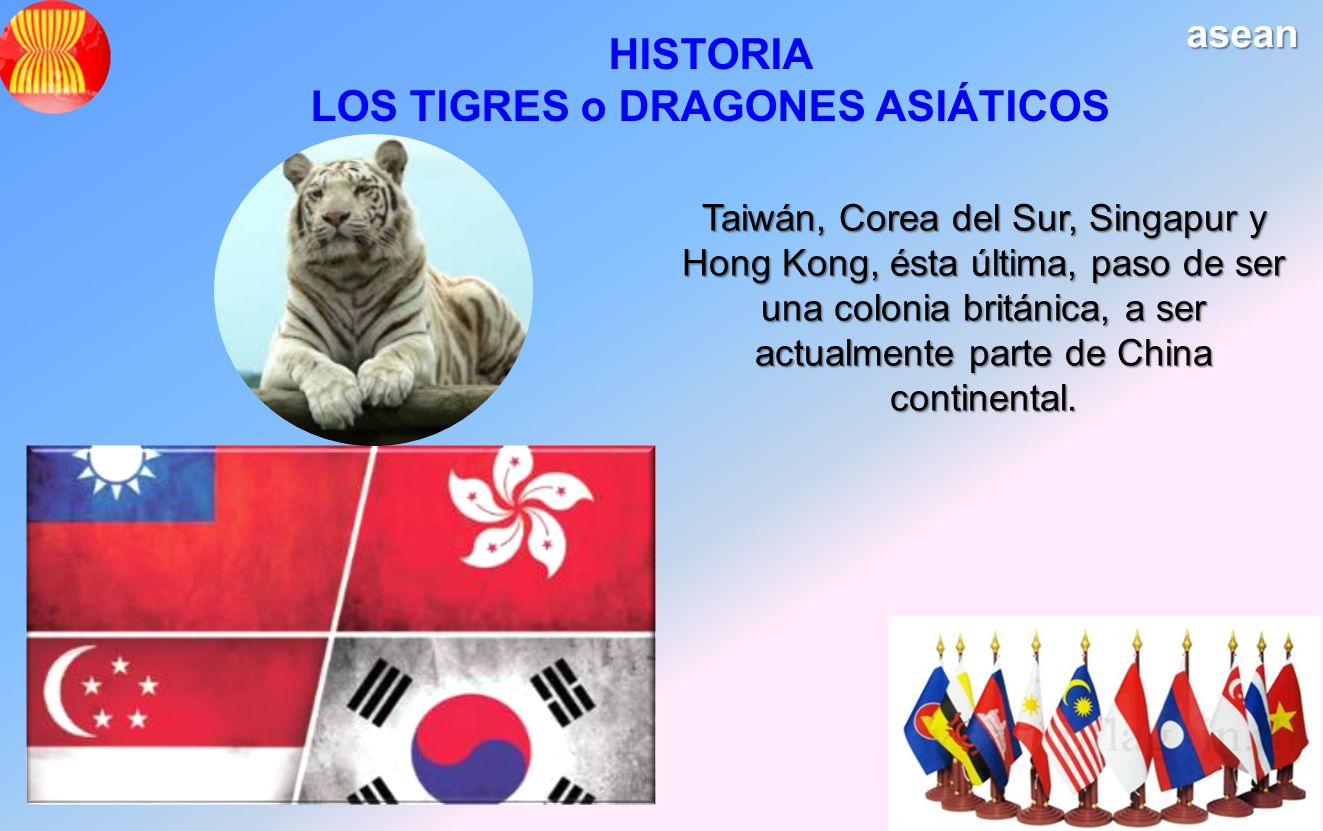 asean

HISTORIA
LOS TIGRES o DRAGONES ASIÁTICOS

Taiwán, Corea del Sur, Singapur y Hong Kong, ésta última, paso de ser una colonia británica, a ser actualmente parte de China continental.